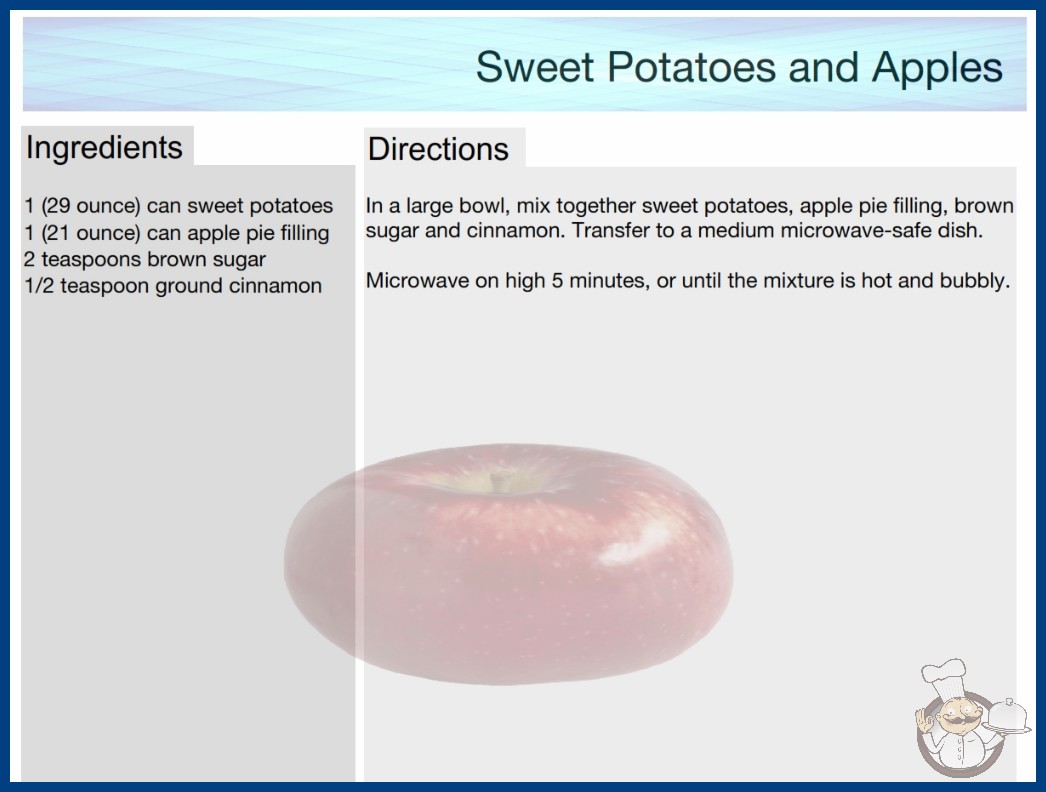 Sweet Potatoes and Apples

Ingredients

1 (29 ounce) can sweet potatoes
1 (21 ounce) can apple pie filling
2 teaspoons brown sugar
1/2 teaspoon ground cinnamon

Directions

In a large bowl, mix together sweet potatoes, apple pie filling, brown sugar and cinnamon. Transfer to a medium microwave-safe dish.

Microwave on high 5 minutes, or until the mixture is hot and bubbly.